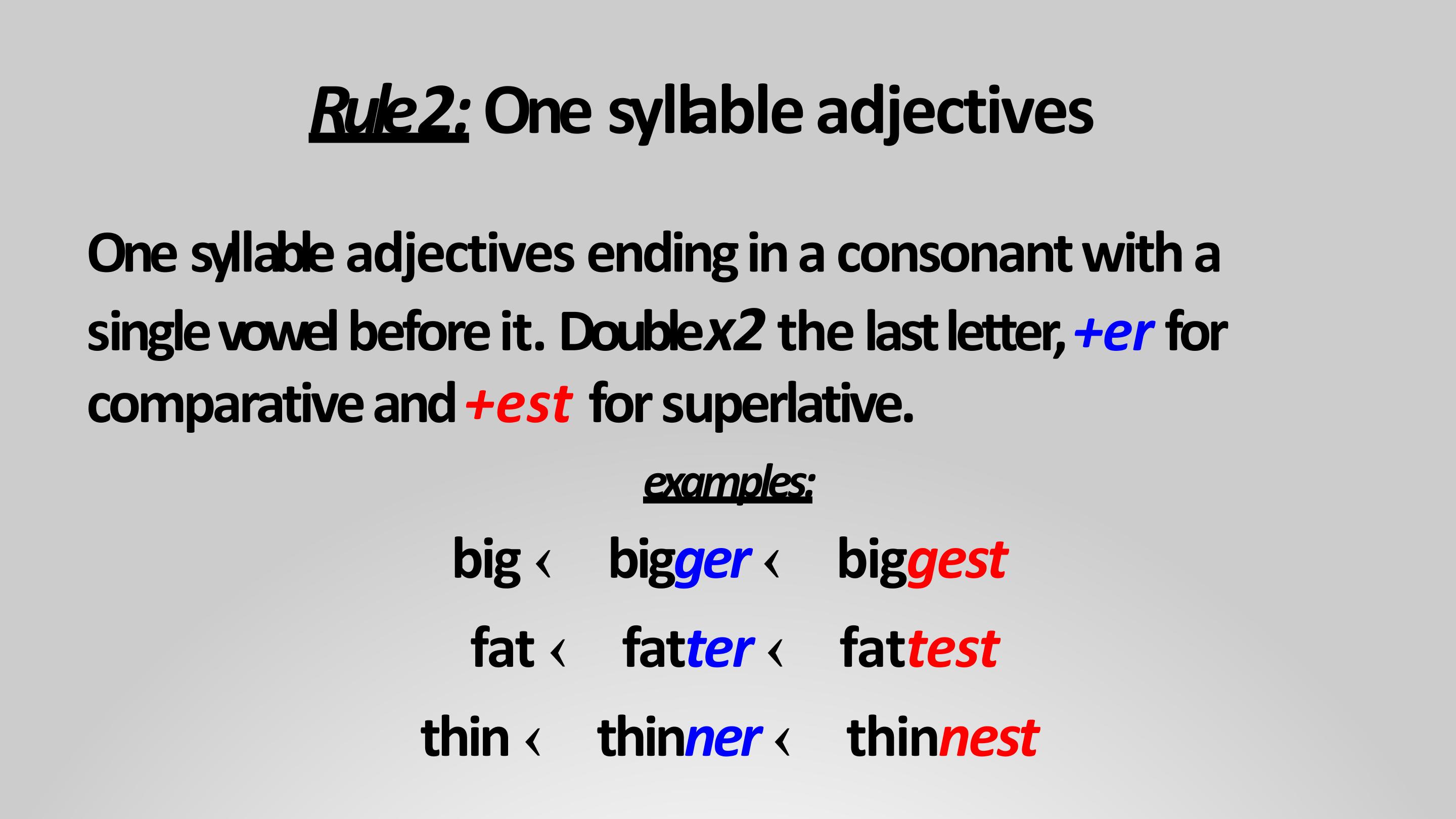 Rule 2: One syllable adjectives

One syllable adjectives ending in a consonant with a single vowel before it. Double x2 the last letter, +er for comparative and +est for superlative.

examples:

big ‹ bigger ‹ biggest

fat ‹ fatter ‹ fattest

thin ‹ thinner ‹ thinnest